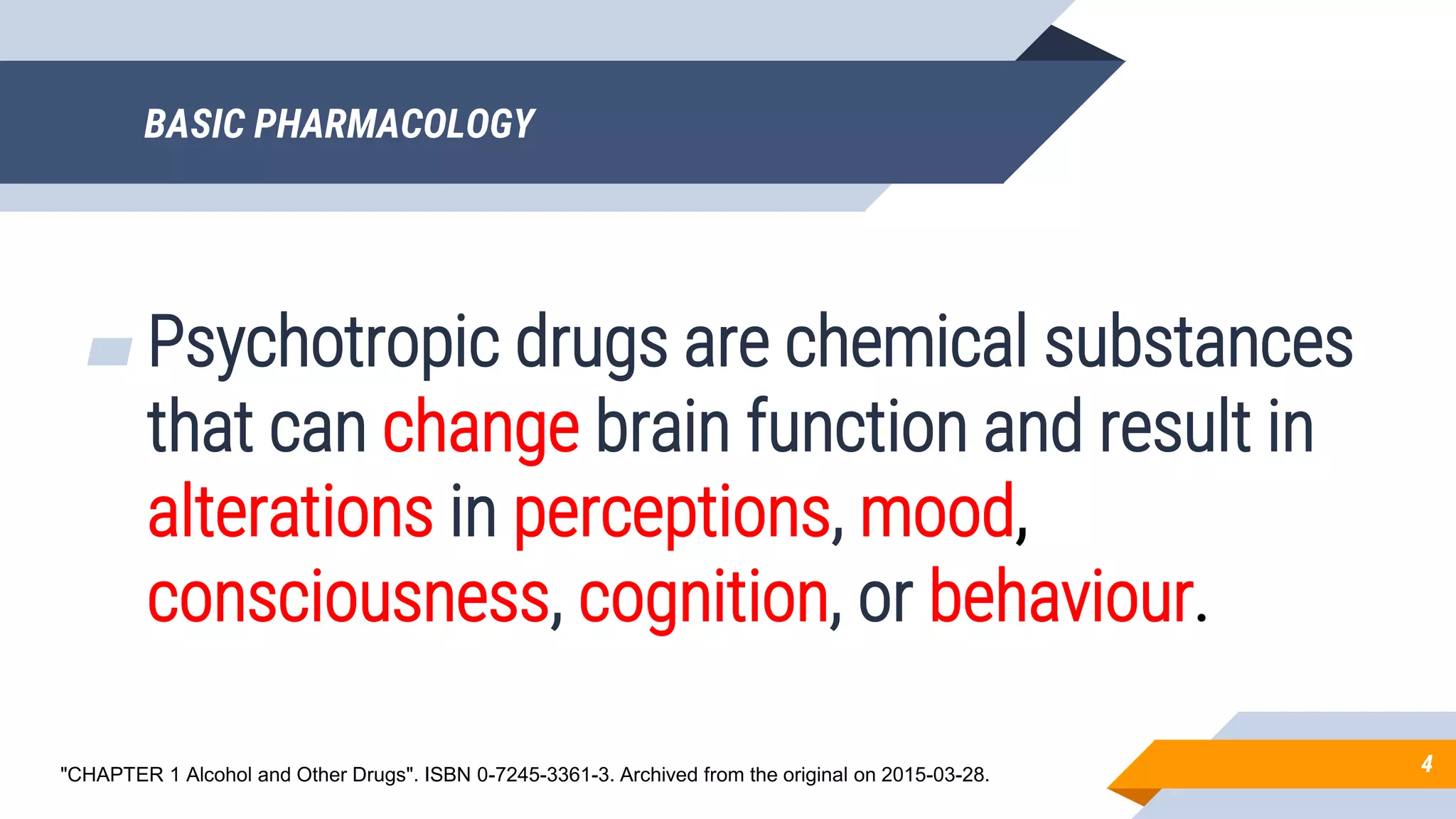 BASIC PHARMACOLOGY

Psychotropic drugs are chemical substances that can change brain function and result in alterations in perceptions, mood, consciousness, cognition, or behaviour.

"CHAPTER 1 Alcohol and Other Drugs". ISBN 0-7245-3361-3. Archived from the original on 2015-03-28.

4